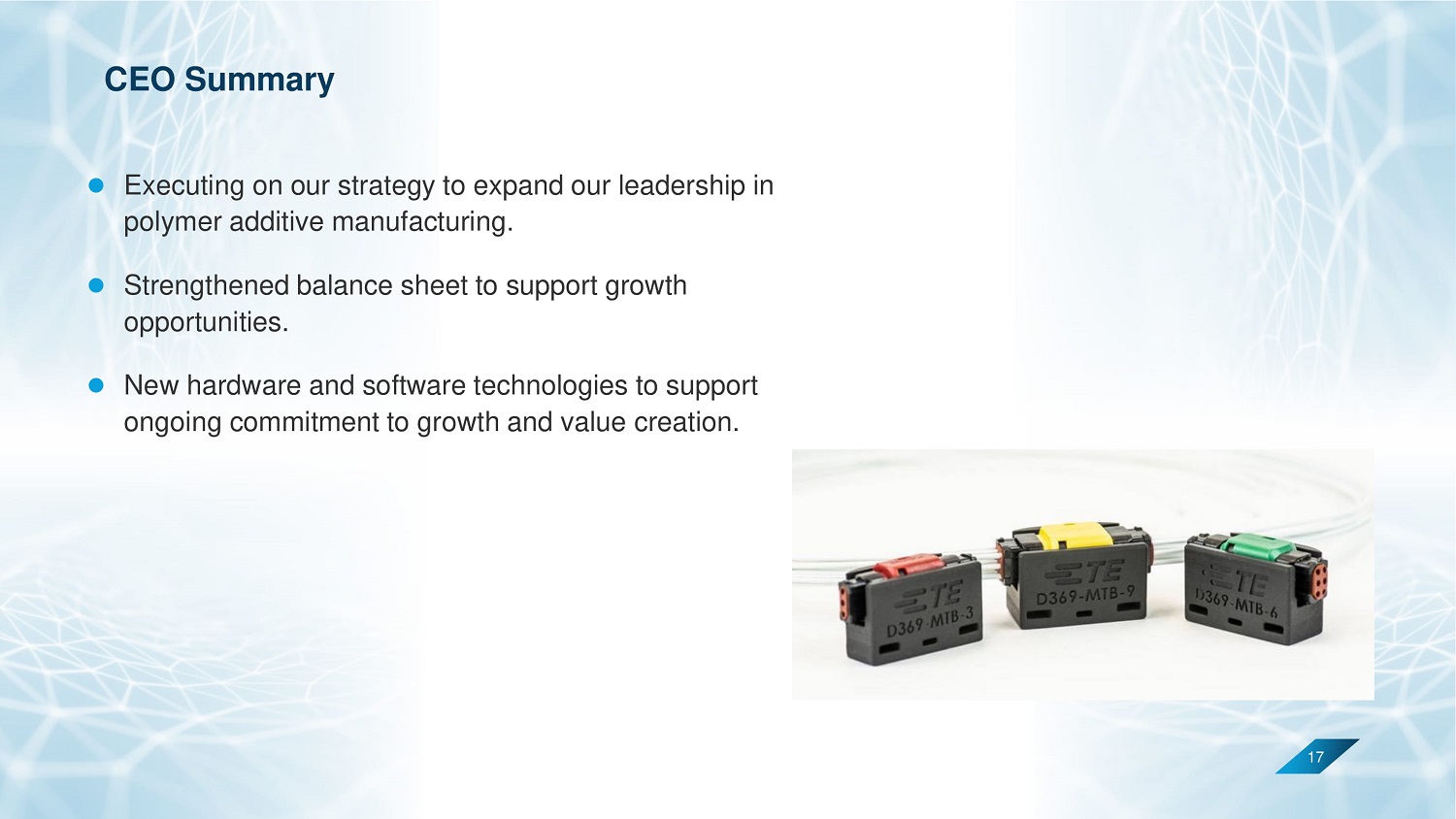 CEO Summary

Executing on our strategy to expand our leadership in polymer additive manufacturing.

Strengthened balance sheet to support growth opportunities.

New hardware and software technologies to support ongoing commitment to growth and value creation.

TE
D369-MTB-3

TE
D369-MTB-9

TE
D369-MTB-6

17